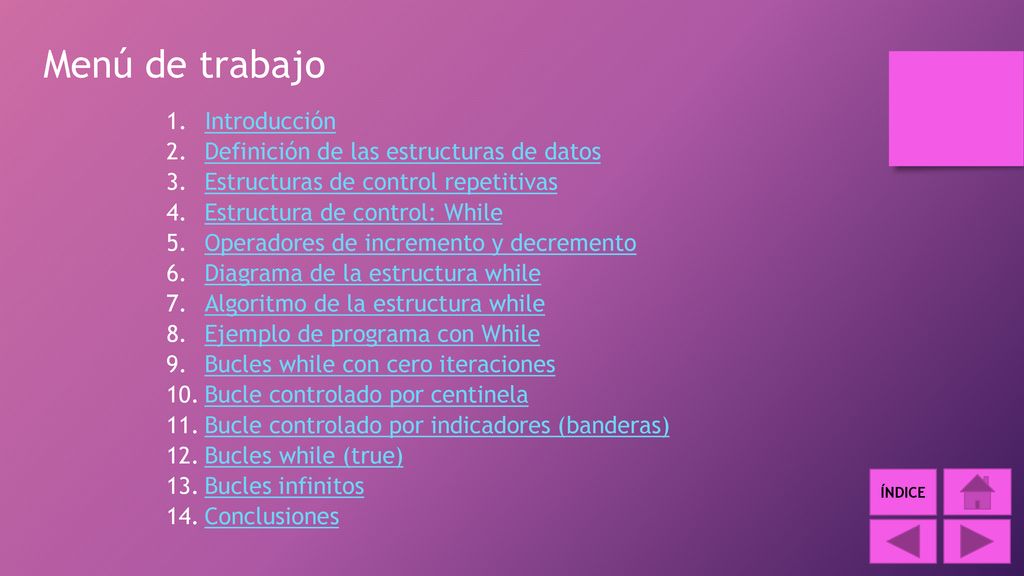 Menú de trabajo

1. Introducción
2. Definición de las estructuras de datos
3. Estructuras de control repetitivas
4. Estructura de control: While
5. Operadores de incremento y decremento
6. Diagrama de la estructura while
7. Algoritmo de la estructura while
8. Ejemplo de programa con While
9. Bucles while con cero iteraciones
10. Bucle controlado por centinela
11. Bucle controlado por indicadores (banderas)
12. Bucles while (true)
13. Bucles infinitos
14. Conclusiones

ÍNDICE